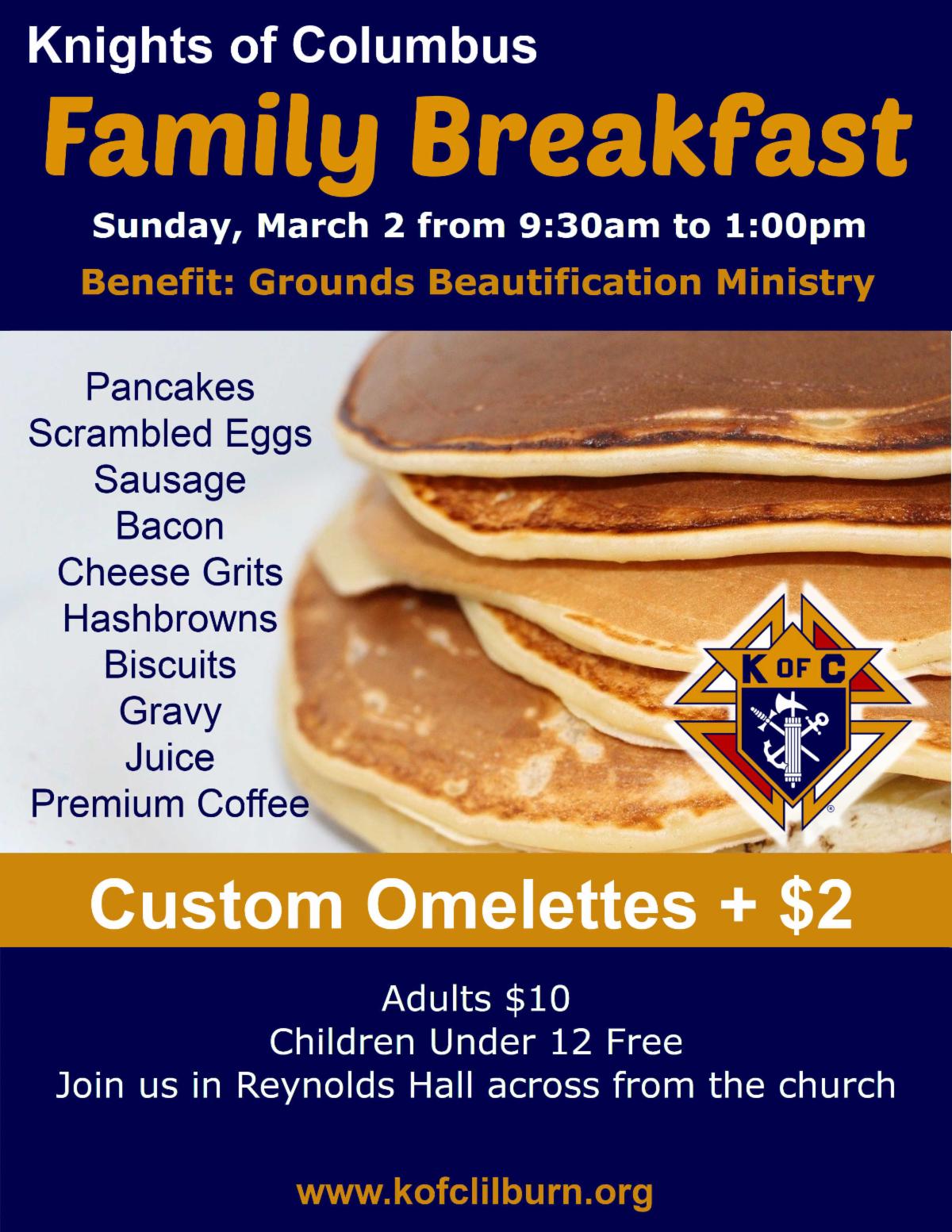 Knights of Columbus

Family Breakfast

Sunday, March 2 from 9:30am to 1:00pm

Benefit: Grounds Beautification Ministry

Pancakes
Scrambled Eggs
Sausage
Bacon
Cheese Grits
Hashbrowns
Biscuits
Gravy
Juice
Premium Coffee

K OF C

Custom Omelettes + $2

Adults $10
Children Under 12 Free
Join us in Reynolds Hall across from the church

www.kofclilburn.org